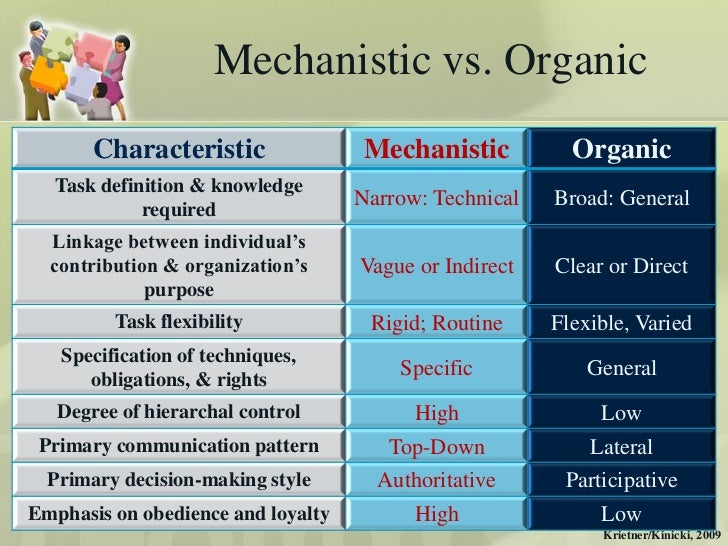 Mechanistic vs. Organic

| Characteristic | Mechanistic | Organic |
|---|---|---|
| Task definition & knowledge required | Narrow: Technical | Broad: General |
| Linkage between individual's contribution & organization's purpose | Vague or Indirect | Clear or Direct |
| Task flexibility | Rigid; Routine | Flexible, Varied |
| Specification of techniques, obligations, & rights | Specific | General |
| Degree of hierarchal control | High | Low |
| Primary communication pattern | Top-Down | Lateral |
| Primary decision-making style | Authoritative | Participative |
| Emphasis on obedience and loyalty | High | Low |

Krietner/Kinicki, 2009